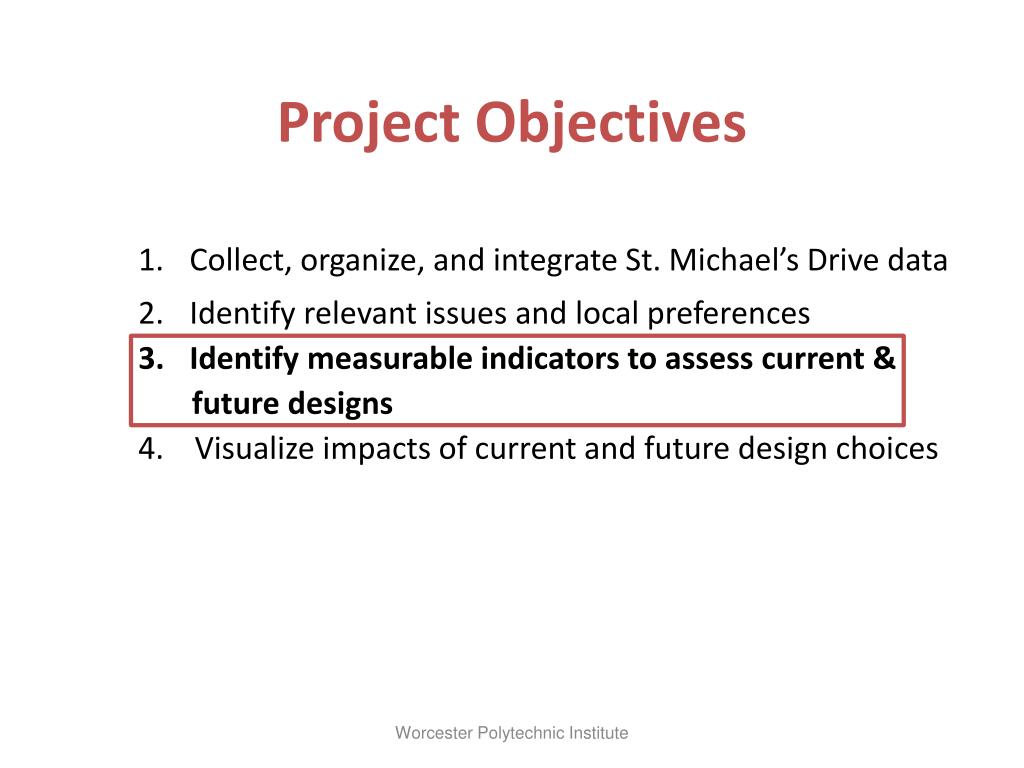 Project Objectives

1. Collect, organize, and integrate St. Michael's Drive data
2. Identify relevant issues and local preferences
3. Identify measurable indicators to assess current & future designs
4. Visualize impacts of current and future design choices

Worcester Polytechnic Institute